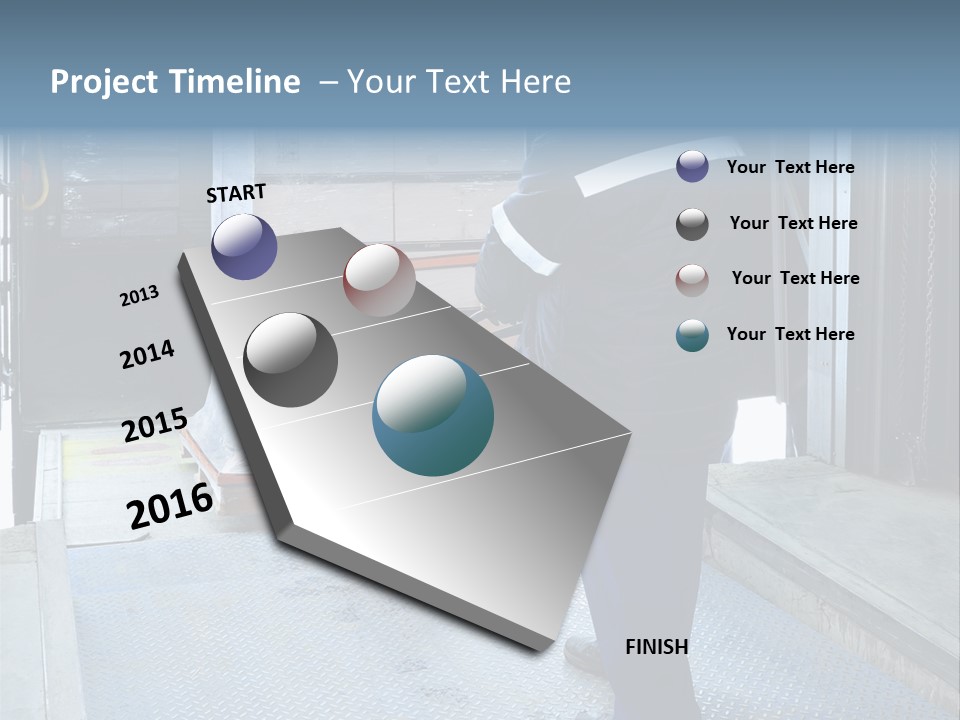 Project Timeline – Your Text Here

START

2013

2014

2015

2016

FINISH

Your Text Here

Your Text Here

Your Text Here

Your Text Here